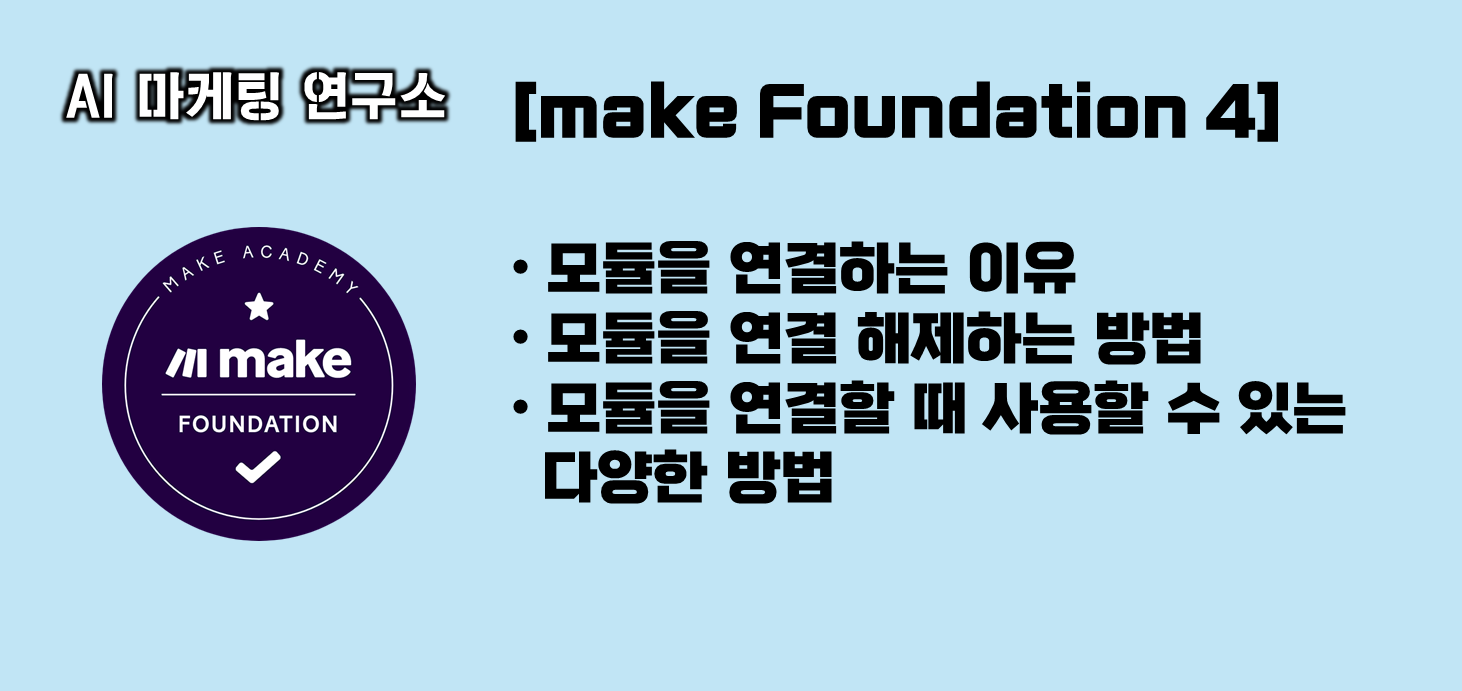 AI 마케팅 연구소

[make Foundation 4]

MAKE ACADEMY

make

FOUNDATION

• 모듈을 연결하는 이유
• 모듈을 연결 해제하는 방법
• 모듈을 연결할 때 사용할 수 있는 다양한 방법